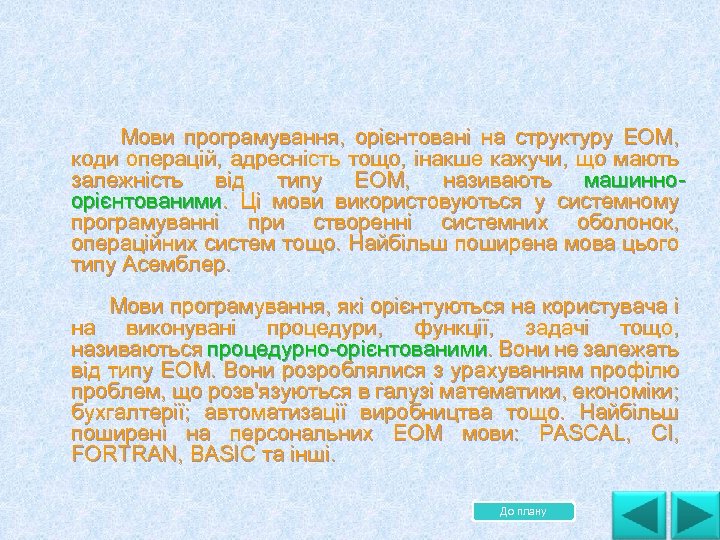 Мови програмування, орієнтовані на структуру ЕОМ, коди операцій, адресність тощо, інакше кажучи, що мають залежність від типу ЕОМ, називають машинно-орієнтованими. Ці мови використовуються у системному програмуванні при створенні системних оболонок, операційних систем тощо. Найбільш поширена мова цього типу Асемблер.

Мови програмування, які орієнтуються на користувача і на виконувані процедури, функції, задачі тощо, називаються процедурно-орієнтованими. Вони не залежать від типу ЕОМ. Вони розроблялися з урахуванням профілю проблем, що розв'язуються в галузі математики, економіки; бухгалтерії; автоматизації виробництва тощо. Найбільш поширені на персональних ЕОМ мови: PASCAL, CI, FORTRAN, BASIC та інші.

До плану